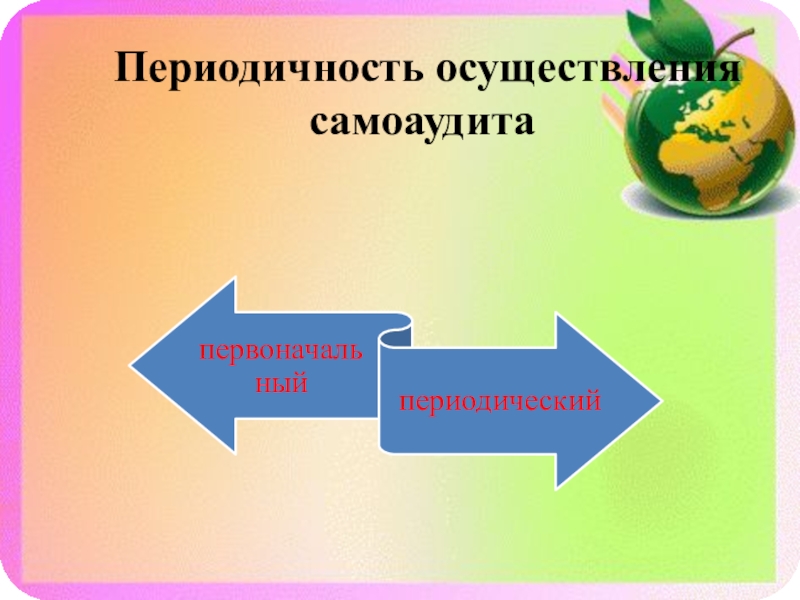 Периодичность осуществления самоаудита

первоначальный

периодический